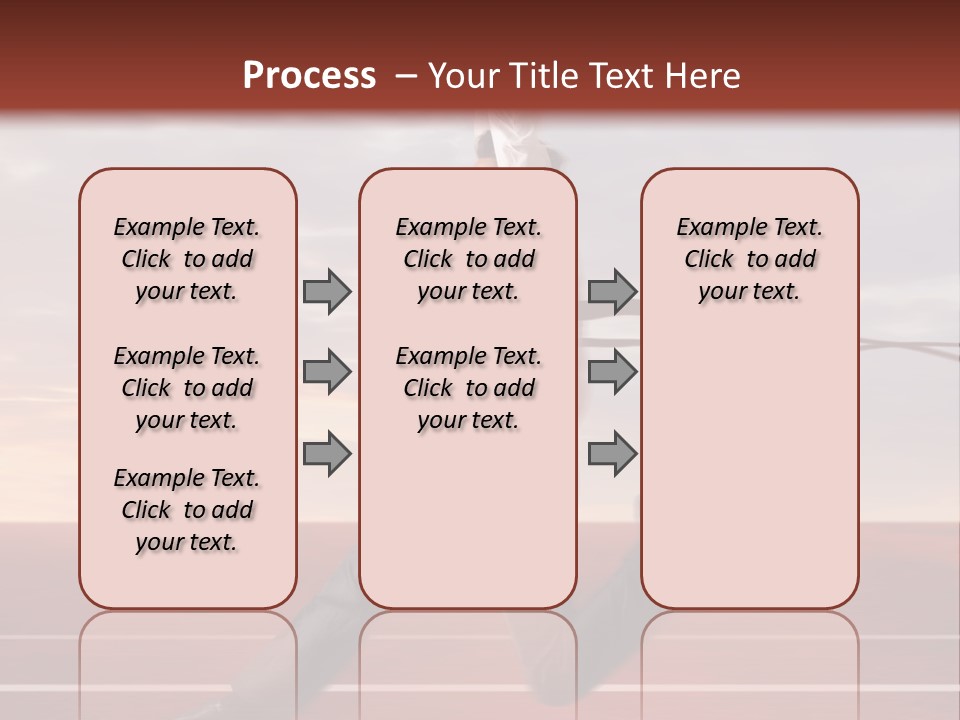 Process – Your Title Text Here

Example Text. Click to add your text.

Example Text. Click to add your text.

Example Text. Click to add your text.

Example Text. Click to add your text.

Example Text. Click to add your text.

Example Text. Click to add your text.